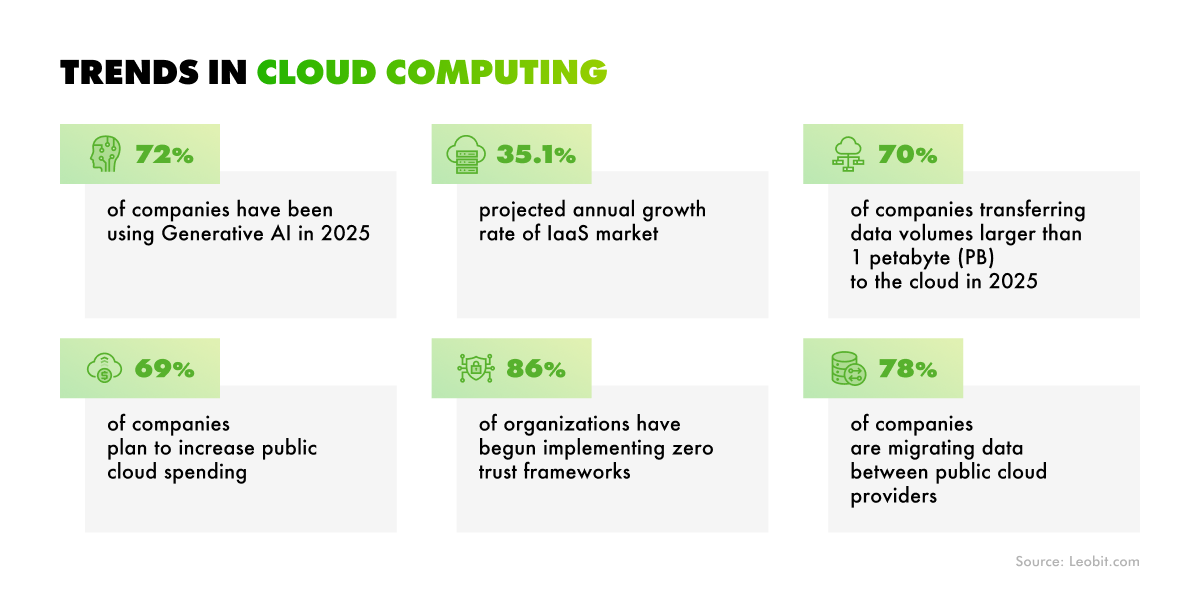 TRENDS IN CLOUD COMPUTING

72%

of companies have been using Generative AI in 2025

35.1%

projected annual growth rate of IaaS market

70%

of companies transferring data volumes larger than 1 petabyte (PB) to the cloud in 2025

69%

of companies plan to increase public cloud spending

86%

of organizations have begun implementing zero trust frameworks

78%

of companies are migrating data between public cloud providers

Source: Leobit.com